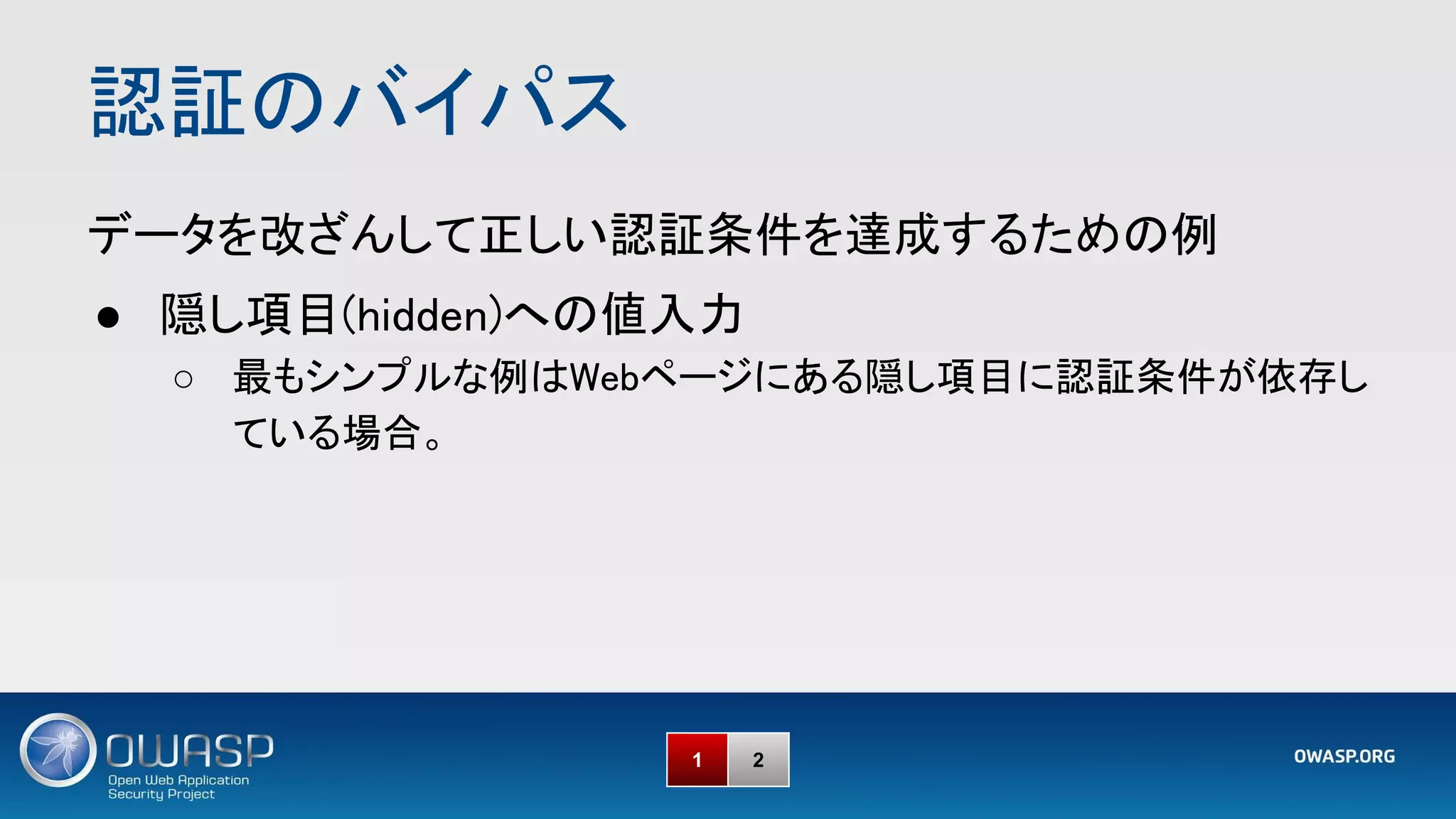 認証のバイパス

データを改ざんして正しい認証条件を達成するための例

● 隠し項目(hidden)への値入力

○ 最もシンプルな例はWebページにある隠し項目に認証条件が依存している場合。

OWASP
Open Web Application Security Project

1 2

OWASP.ORG